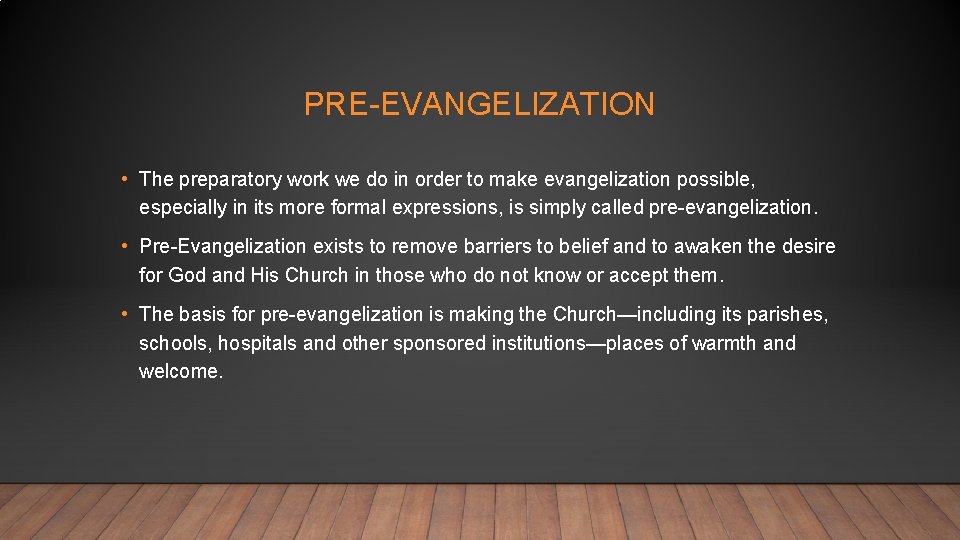 PRE-EVANGELIZATION

• The preparatory work we do in order to make evangelization possible, especially in its more formal expressions, is simply called pre-evangelization.

• Pre-Evangelization exists to remove barriers to belief and to awaken the desire for God and His Church in those who do not know or accept them.

• The basis for pre-evangelization is making the Church—including its parishes, schools, hospitals and other sponsored institutions—places of warmth and welcome.